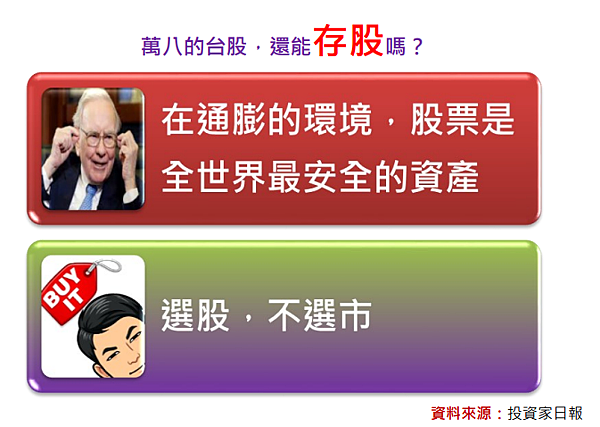 萬八的台股，還能存股嗎？

在通膨的環境，股票是全世界最安全的資產

BUY IT

選股，不選市

資料來源：投資家日報